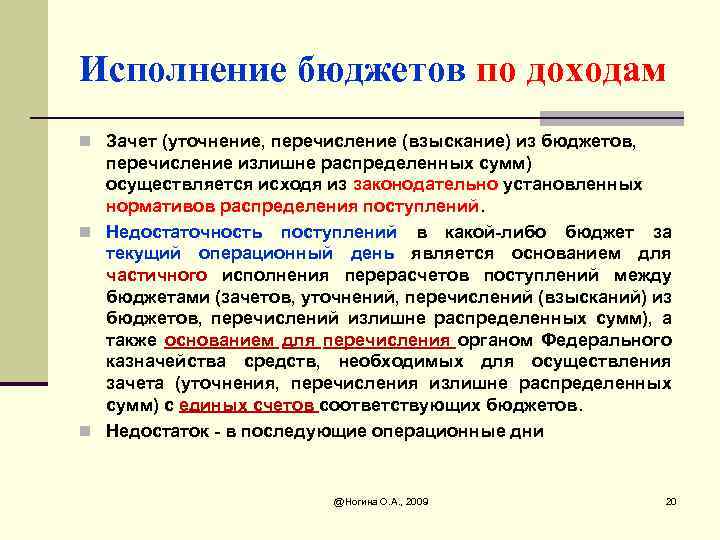 Исполнение бюджетов по доходам

Зачет (уточнение, перечисление (взыскание) из бюджетов, перечисление излишне распределенных сумм) осуществляется исходя из законодательно установленных нормативов распределения поступлений.

Недостаточность поступлений в какой-либо бюджет за текущий операционный день является основанием для частичного исполнения перерасчетов поступлений между бюджетами (зачетов, уточнений, перечислений (взысканий) из бюджетов, перечислений излишне распределенных сумм), а также основанием для перечисления органом Федерального казначейства средств, необходимых для осуществления зачета (уточнения, перечисления излишне распределенных сумм) с единых счетов соответствующих бюджетов.

Недостаток - в последующие операционные дни

@Ногина О.А., 2009

20